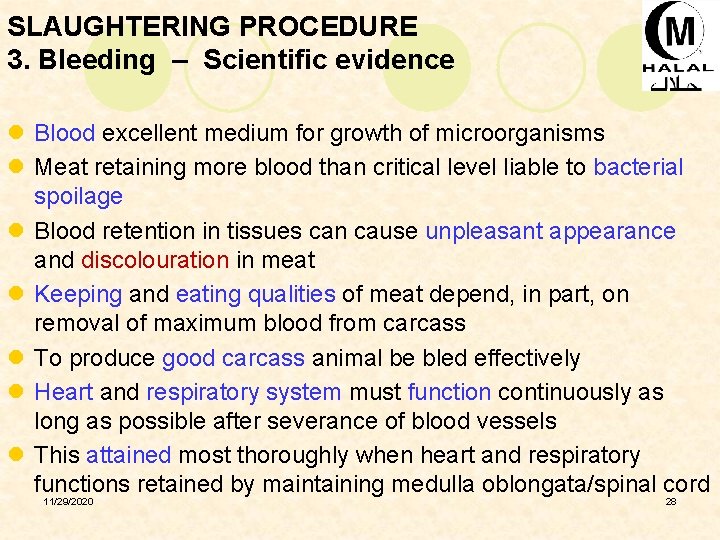 SLAUGHTERING PROCEDURE
3. Bleeding – Scientific evidence

M
HALAL
حلال

- Blood excellent medium for growth of microorganisms
- Meat retaining more blood than critical level liable to bacterial spoilage
- Blood retention in tissues can cause unpleasant appearance and discolouration in meat
- Keeping and eating qualities of meat depend, in part, on removal of maximum blood from carcass
- To produce good carcass animal be bled effectively
- Heart and respiratory system must function continuously as long as possible after severance of blood vessels
- This attained most thoroughly when heart and respiratory functions retained by maintaining medulla oblongata/spinal cord

11/29/2020

28